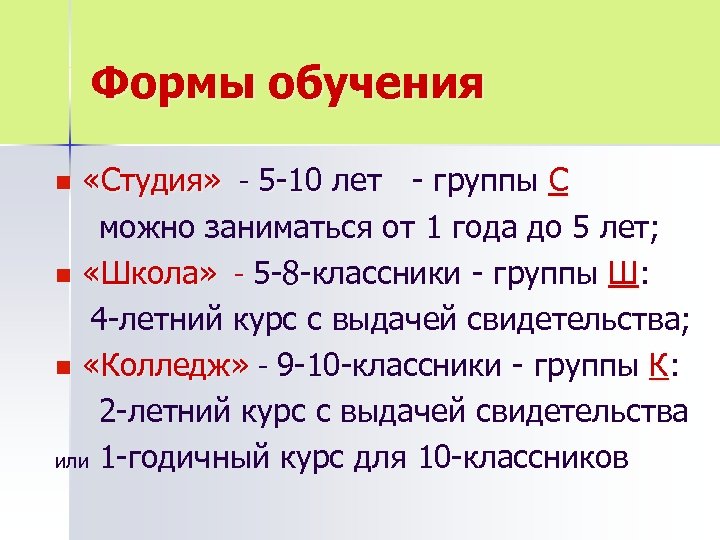 Формы обучения

«Студия» - 5-10 лет - группы С
можно заниматься от 1 года до 5 лет;

«Школа» - 5-8-классники - группы Ш:
4-летний курс с выдачей свидетельства;

«Колледж» - 9-10-классники - группы К:
2-летний курс с выдачей свидетельства
или 1-годичный курс для 10-классников